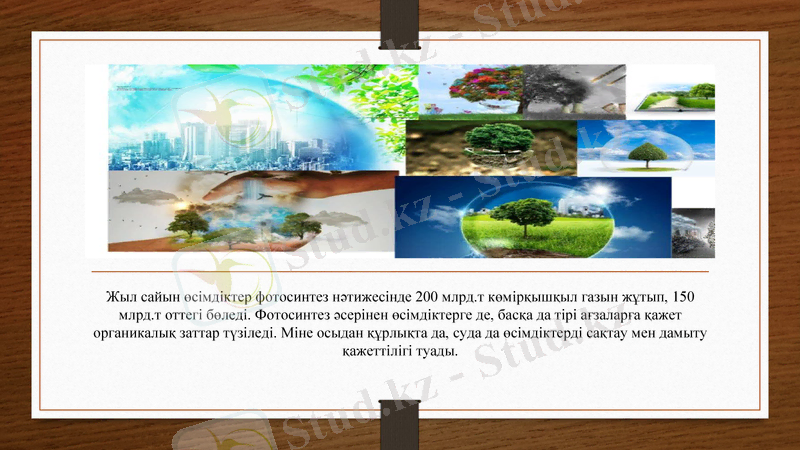 Жыл сайын өсімдіктер фотосинтез нәтижесінде 200 млрд.т көмірқышқыл газын жұтып, 150 млрд.т оттегі бөледі. Фотосинтез әсерінен өсімдіктерге де, басқа да тірі ағзаларға қажет органикалық заттар түзіледі. Міне осыдан құрлықта да, суда да өсімдіктерді сақтау мен дамыту қажеттілігі туады.

Stud.kz - Stud.kz